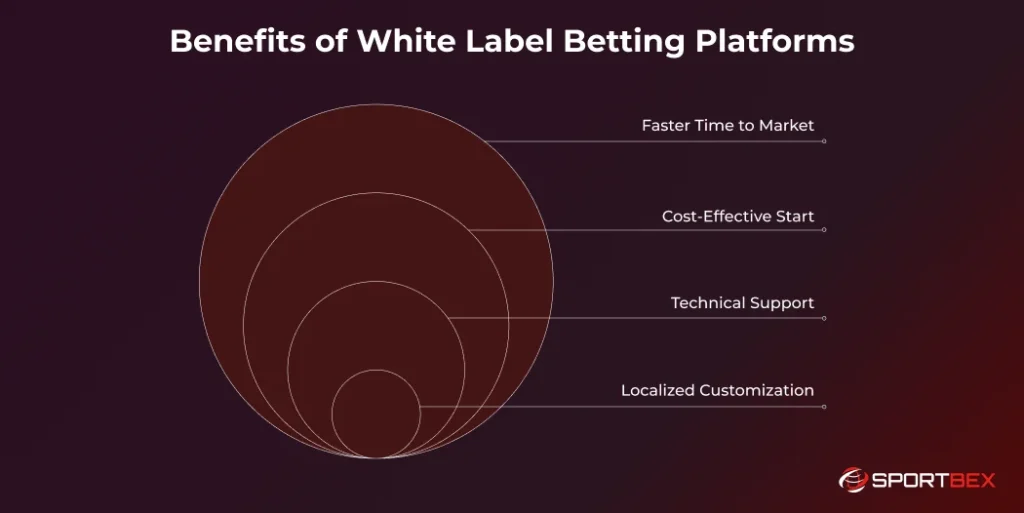 Benefits of White Label Betting Platforms

Faster Time to Market

Cost-Effective Start

Technical Support

Localized Customization

SPORTBEX